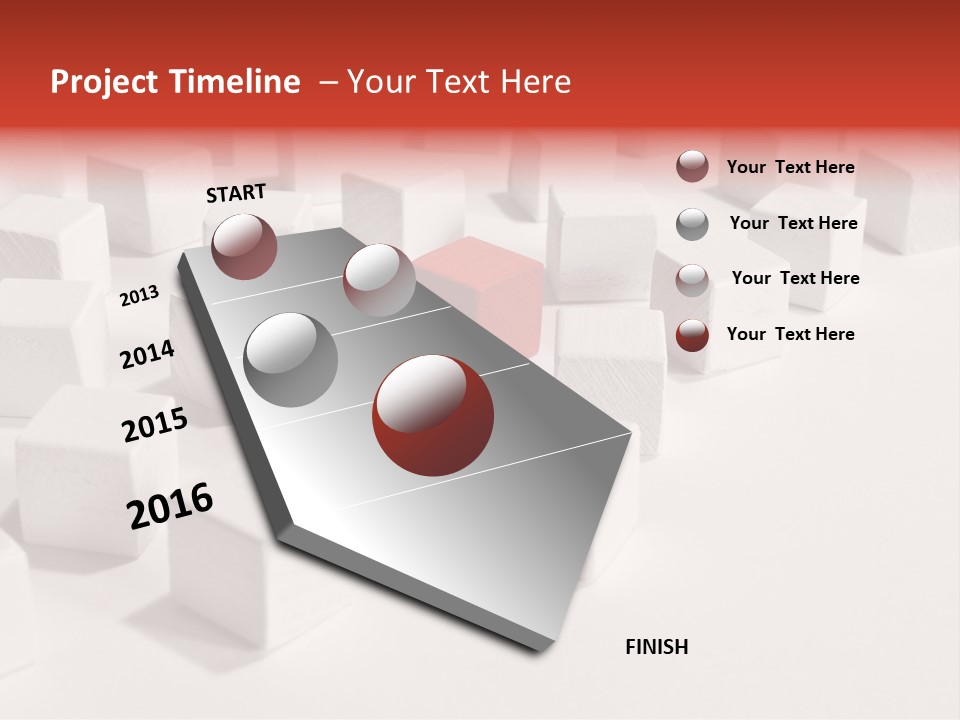 Project Timeline – Your Text Here

START

2013

2014

2015

2016

FINISH

Your Text Here

Your Text Here

Your Text Here

Your Text Here